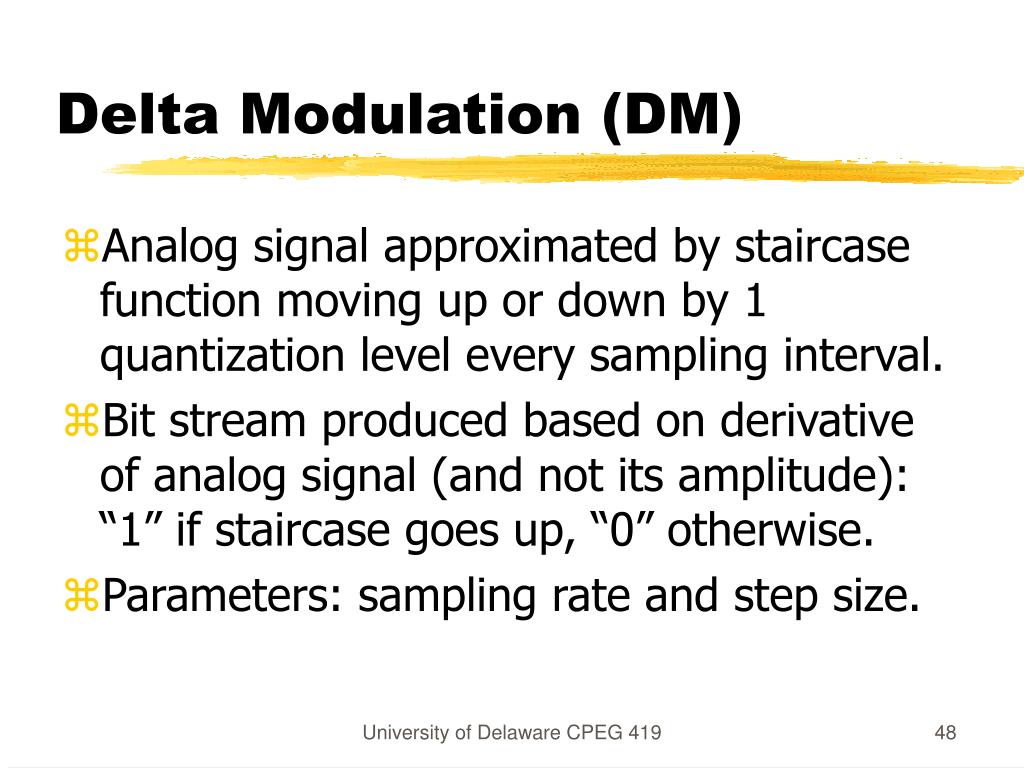 Delta Modulation (DM)

⌘Analog signal approximated by staircase function moving up or down by 1 quantization level every sampling interval.

⌘Bit stream produced based on derivative of analog signal (and not its amplitude): “1” if staircase goes up, “0” otherwise.

⌘Parameters: sampling rate and step size.

University of Delaware CPEG 419

48